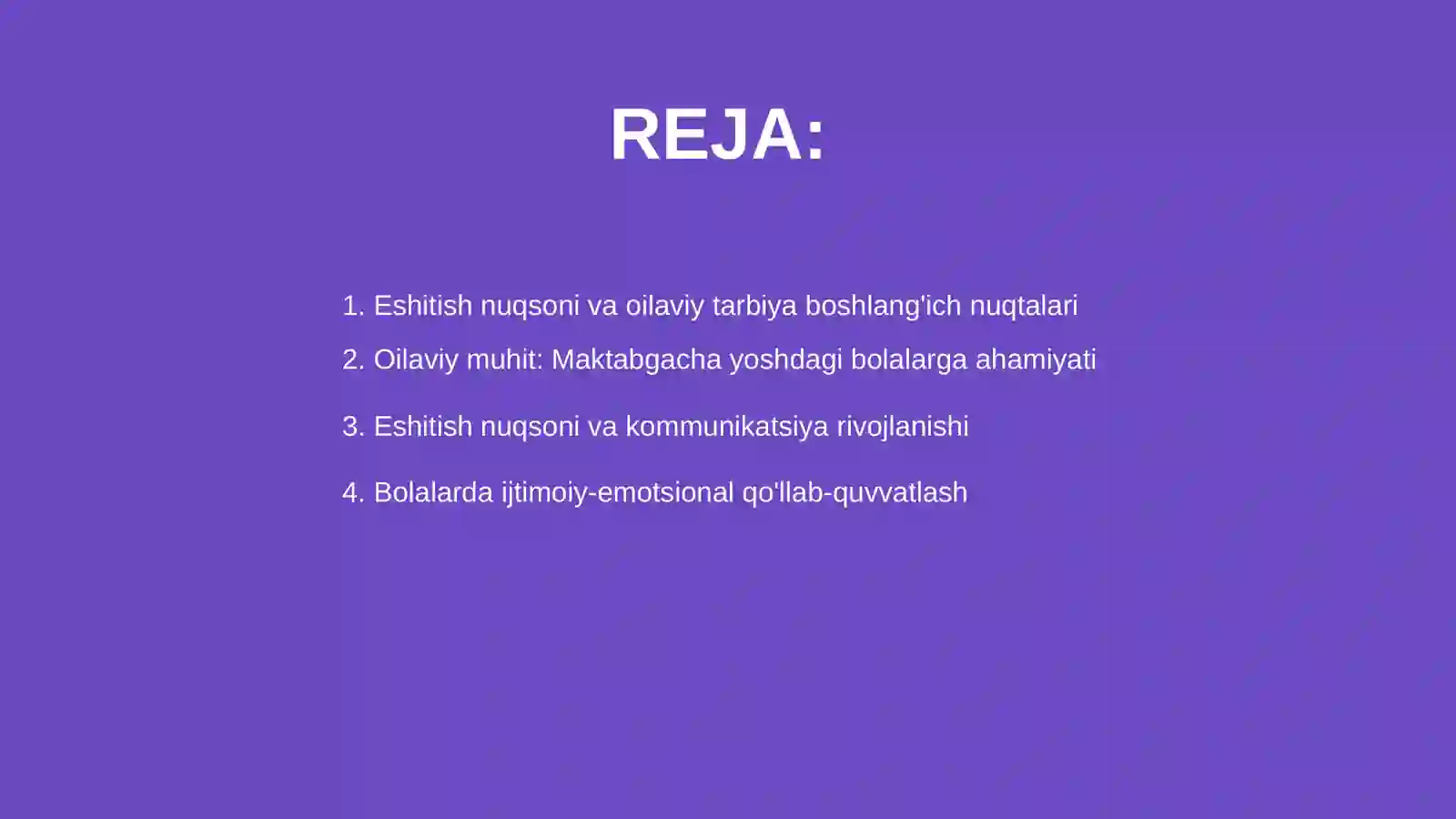 REJA:

1. Eshitish nuqsoni va oilaviy tarbiya boshlang'ich nuqtalari
2. Oilaviy muhit: Maktabgacha yoshdagi bolalarga ahamiyati
3. Eshitish nuqsoni va kommunikatsiya rivojlanishi
4. Bolalarda ijtimoiy-emotsional qo'llab-quvvatlash